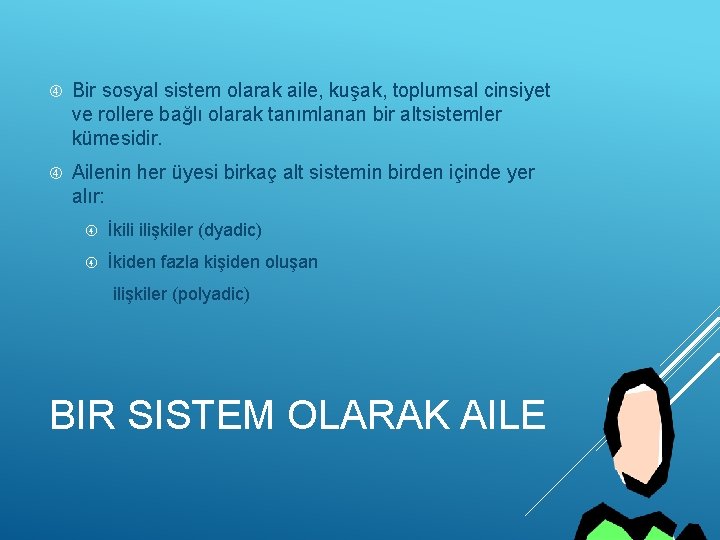 Bir sosyal sistem olarak aile, kuşak, toplumsal cinsiyet ve rollere bağlı olarak tanımlanan bir altsistemler kümesidir.

Ailenin her üyesi birkaç alt sistemin birden içinde yer alır:

İkili ilişkiler (dyadic)

İkiden fazla kişiden oluşan ilişkiler (polyadic)

BIR SISTEM OLARAK AILE